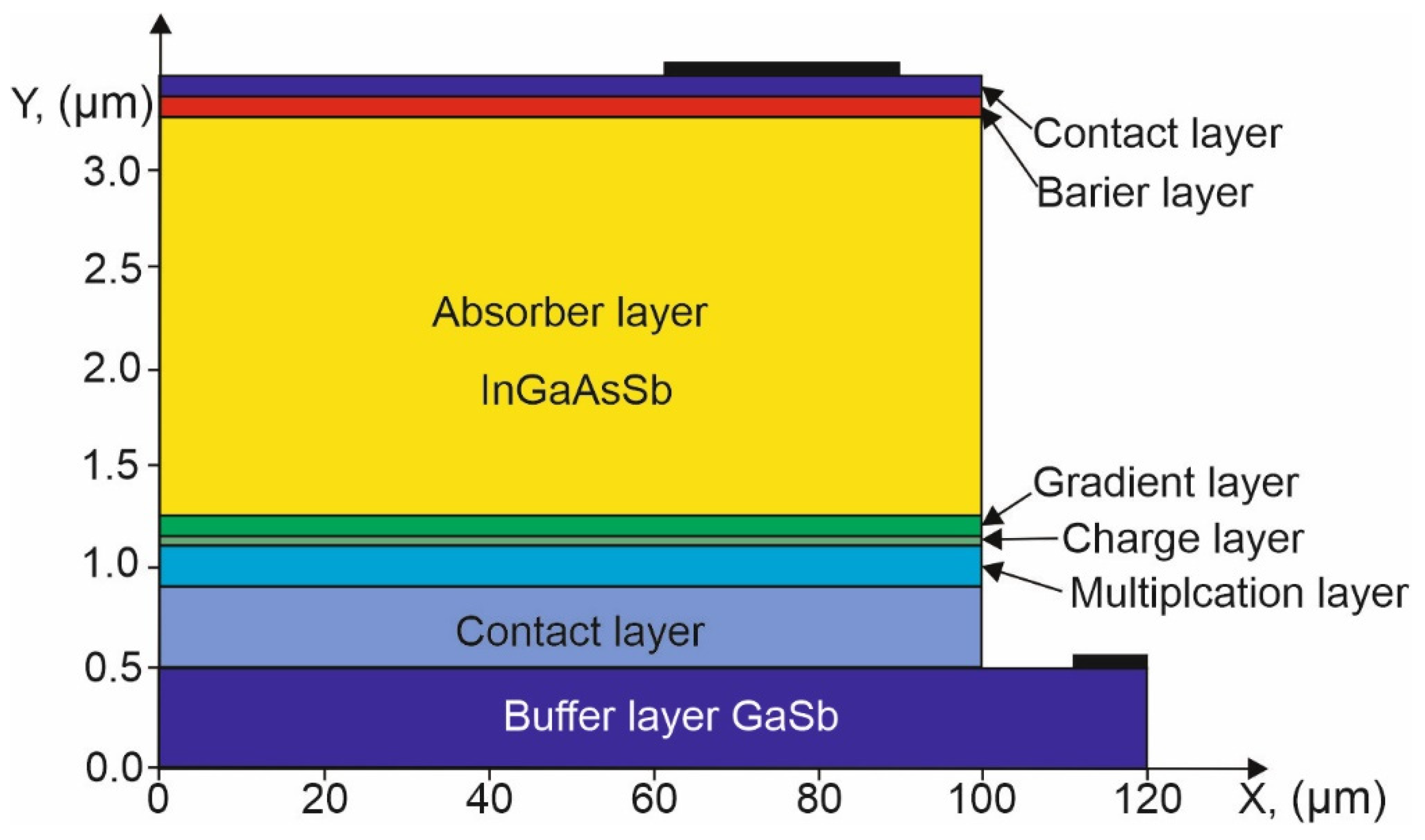 Y, (μm)
3.0
2.5
2.0
1.5
1.0
0.5
0.0

Contact layer
Barier layer

Absorber layer
InGaAsSb

Gradient layer
Charge layer
Multiplcation layer

Contact layer

Buffer layer GaSb

0
20
40
60
80
100
120
X, (μm)